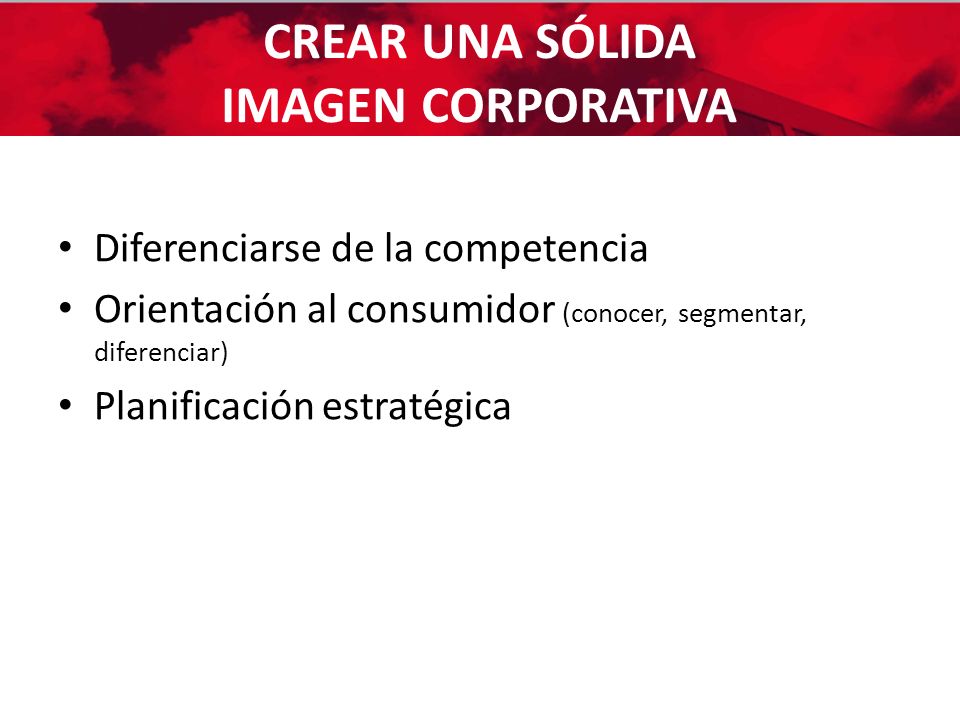 CREAR UNA SÓLIDA
IMAGEN CORPORATIVA

• Diferenciarse de la competencia
• Orientación al consumidor (conocer, segmentar, diferenciar)
• Planificación estratégica